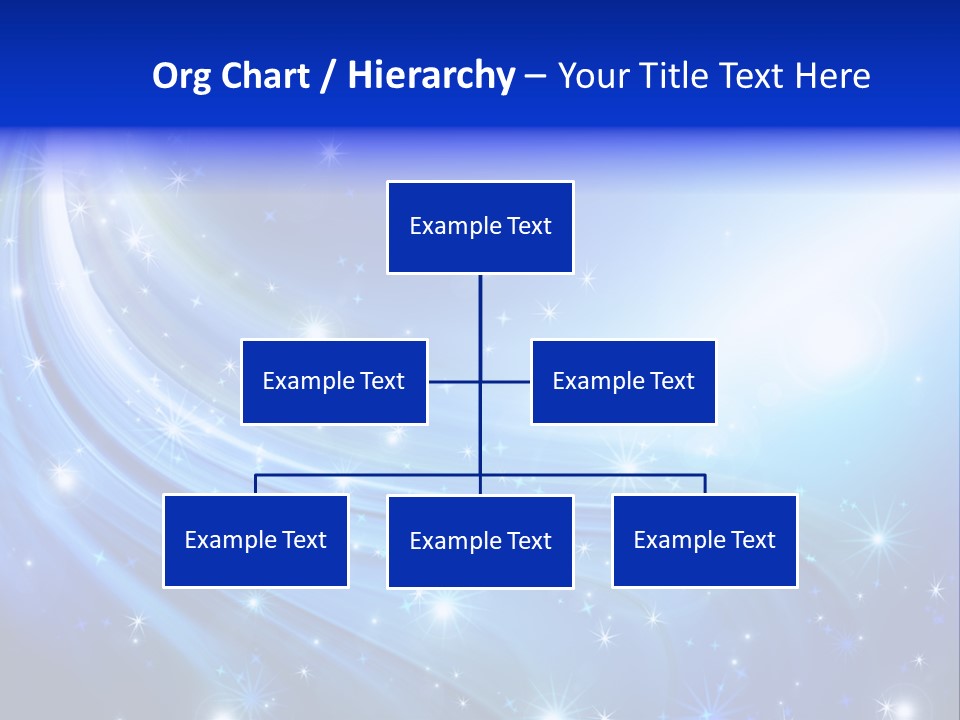 Org Chart / Hierarchy – Your Title Text Here

Example Text

Example Text

Example Text

Example Text

Example Text

Example Text